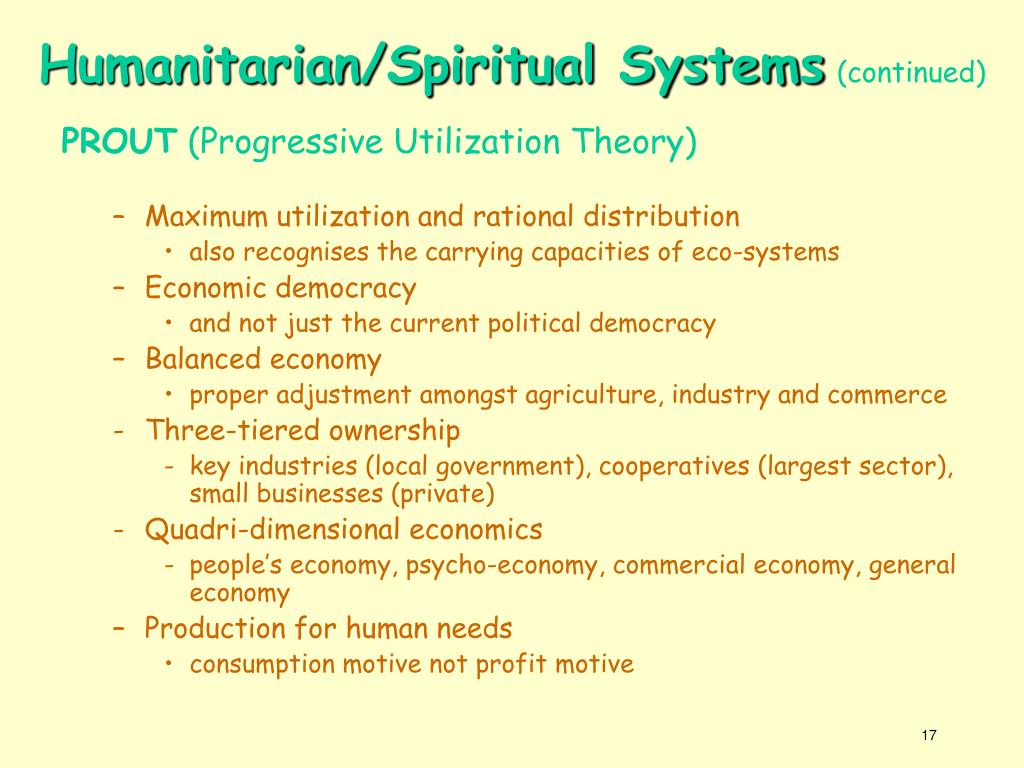 Humanitarian/Spiritual Systems (continued)

PROUT (Progressive Utilization Theory)

– Maximum utilization and rational distribution
• also recognises the carrying capacities of eco-systems
– Economic democracy
• and not just the current political democracy
– Balanced economy
• proper adjustment amongst agriculture, industry and commerce
- Three-tiered ownership
- key industries (local government), cooperatives (largest sector), small businesses (private)
- Quadri-dimensional economics
- people's economy, psycho-economy, commercial economy, general economy
– Production for human needs
• consumption motive not profit motive

17